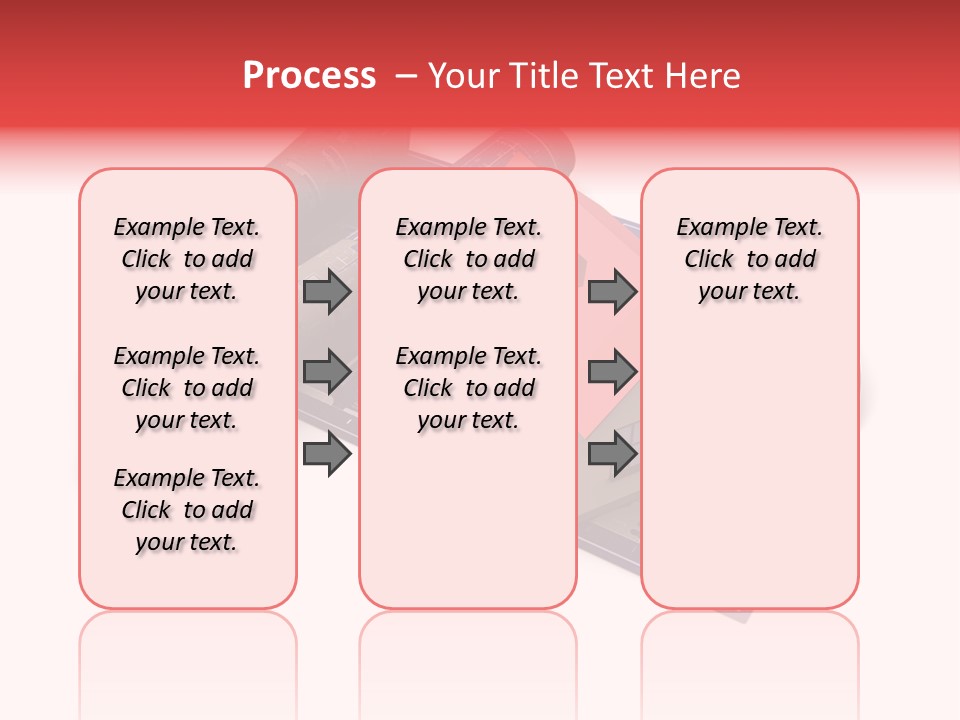 Process – Your Title Text Here

Example Text. Click to add your text.

Example Text. Click to add your text.

Example Text. Click to add your text.

Example Text. Click to add your text.

Example Text. Click to add your text.

Example Text. Click to add your text.